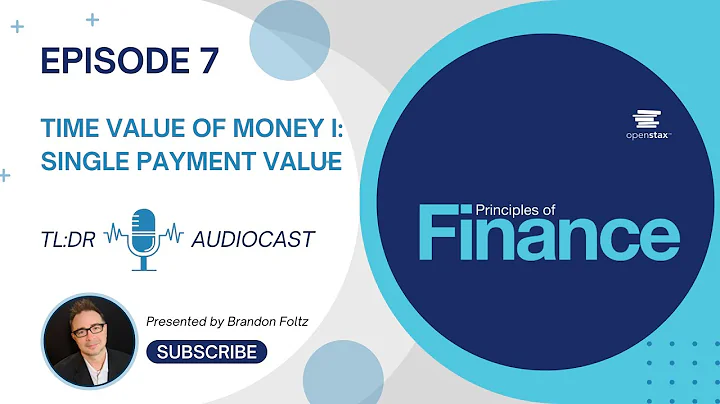 EPISODE 7

TIME VALUE OF MONEY I: SINGLE PAYMENT VALUE

TL:DR AUDIOCAST

Presented by Brandon Foltz

SUBSCRIBE

openstax™

Principles of Finance